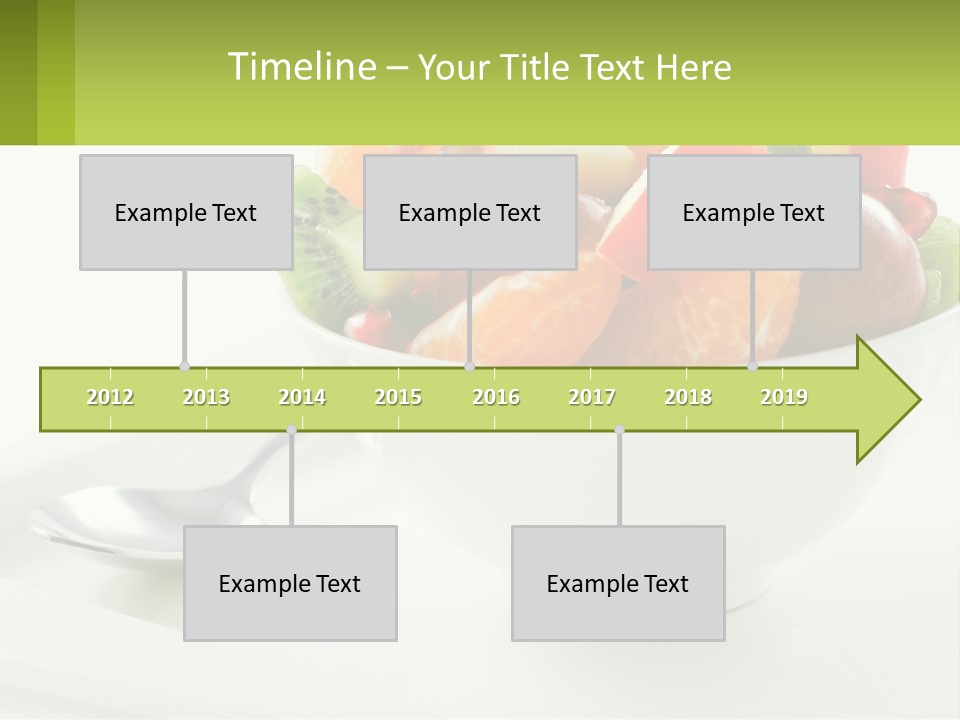 Timeline – Your Title Text Here

Example Text

Example Text

Example Text

2012 2013 2014 2015 2016 2017 2018 2019

Example Text

Example Text